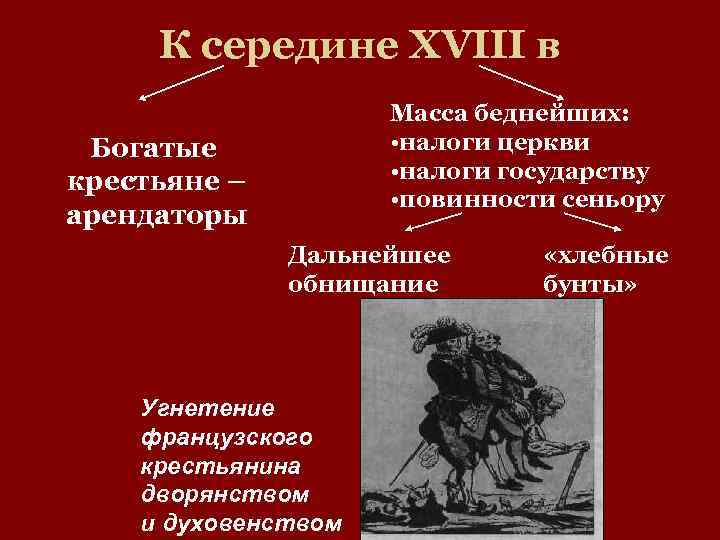 К середине XVIII в

Богатые крестьяне – арендаторы

Масса беднейших:
•налоги церкви
•налоги государству
•повинности сеньору

Дальнейшее обнищание

«хлебные бунты»

Угнетение французского крестьянина дворянством и духовенством